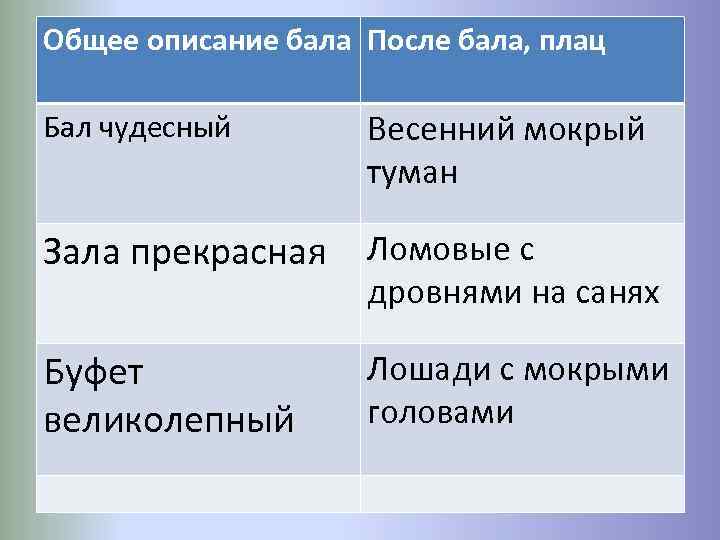 | Общее описание бала | После бала, плац |
|---|---|
| Бал чудесный | Весенний мокрый туман |
| Зала прекрасная | Ломовые с дровнями на санях |
| Буфет великолепный | Лошади с мокрыми головами |
| | |